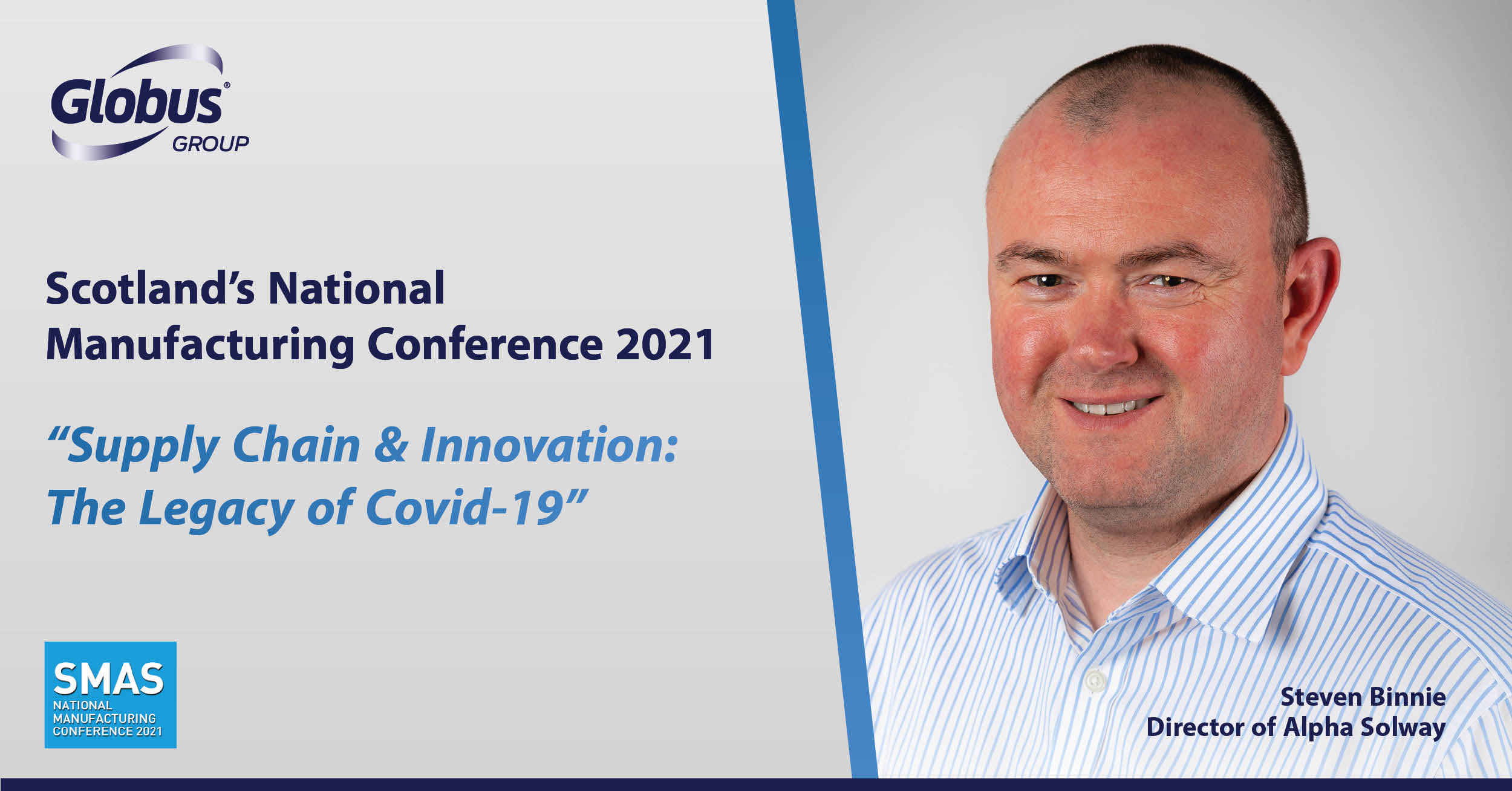 Globus®
GROUP

Scotland's National Manufacturing Conference 2021

"Supply Chain & Innovation: The Legacy of Covid-19"

SMAS
NATIONAL MANUFACTURING CONFERENCE 2021

Steven Binnie
Director of Alpha Solway